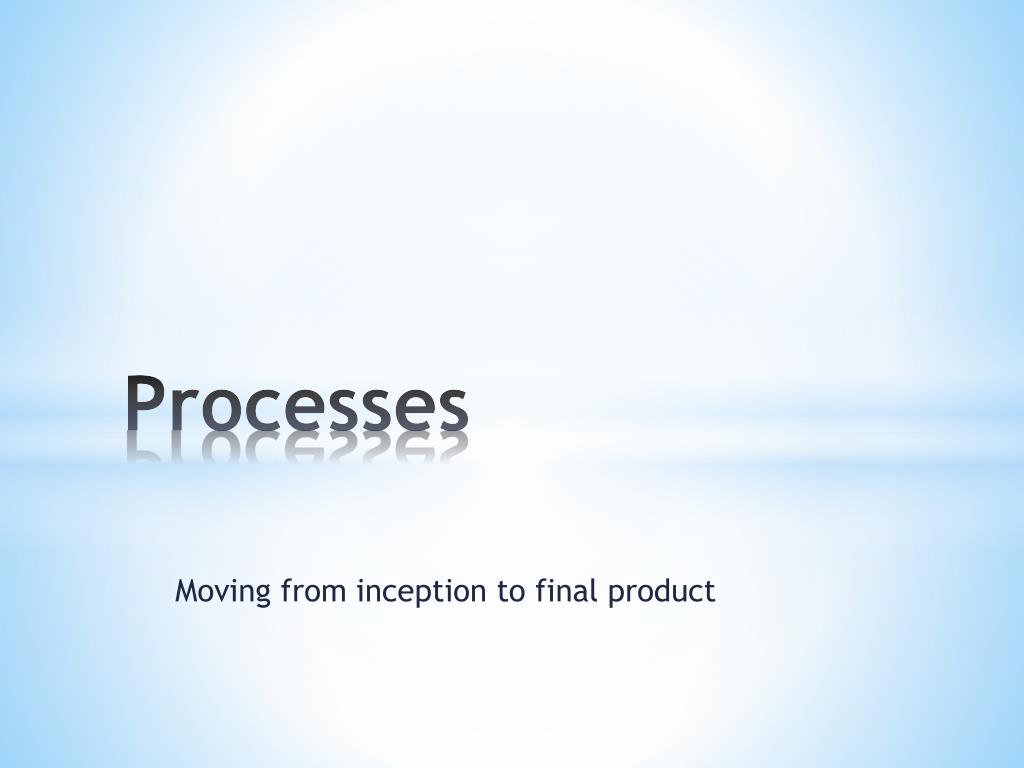 Processes

Moving from inception to final product